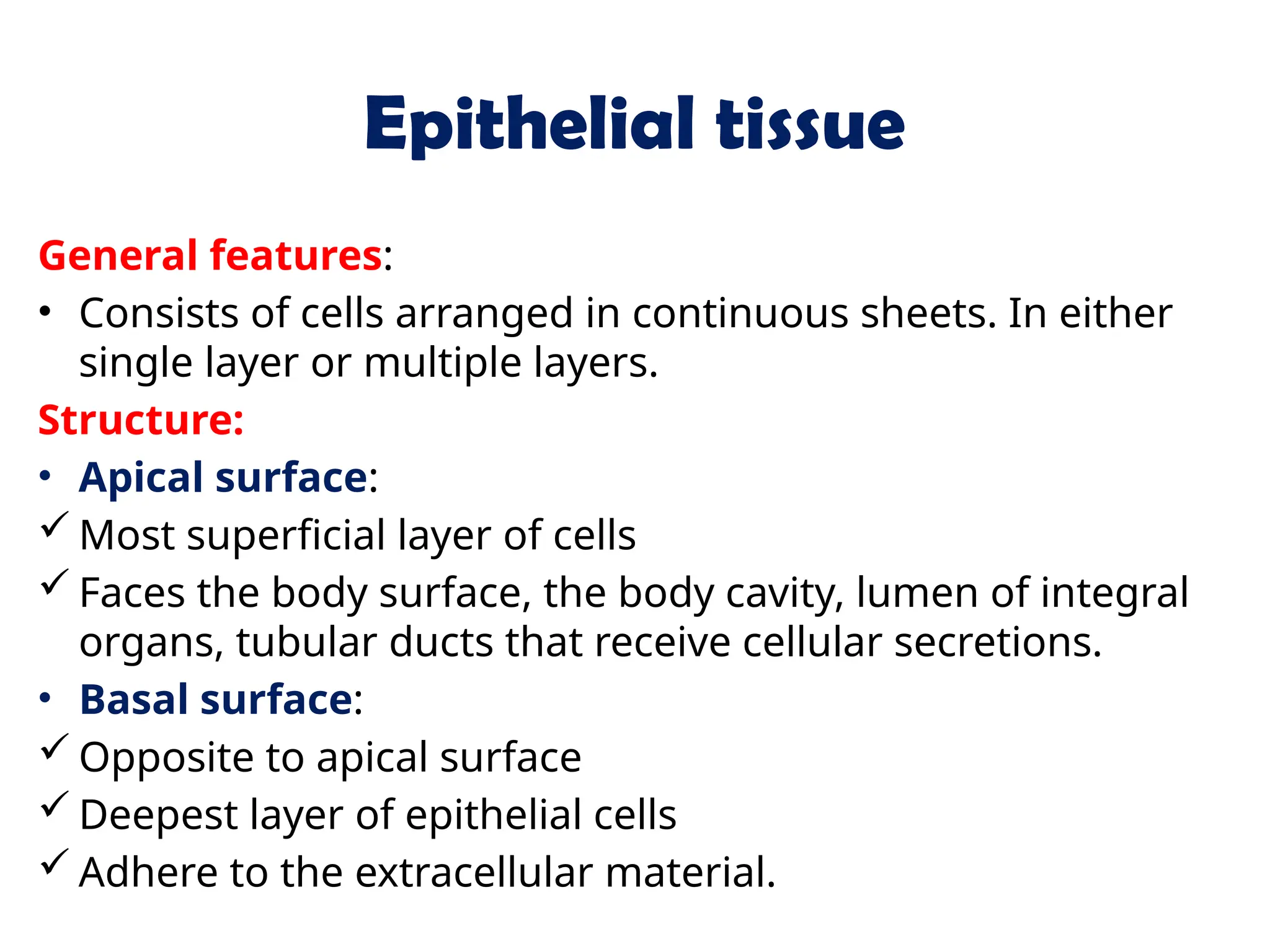 Epithelial tissue

General features:

• Consists of cells arranged in continuous sheets. In either single layer or multiple layers.

Structure:

• Apical surface:

✓ Most superficial layer of cells

✓ Faces the body surface, the body cavity, lumen of integral organs, tubular ducts that receive cellular secretions.

• Basal surface:

✓ Opposite to apical surface

✓ Deepest layer of epithelial cells

✓ Adhere to the extracellular material.